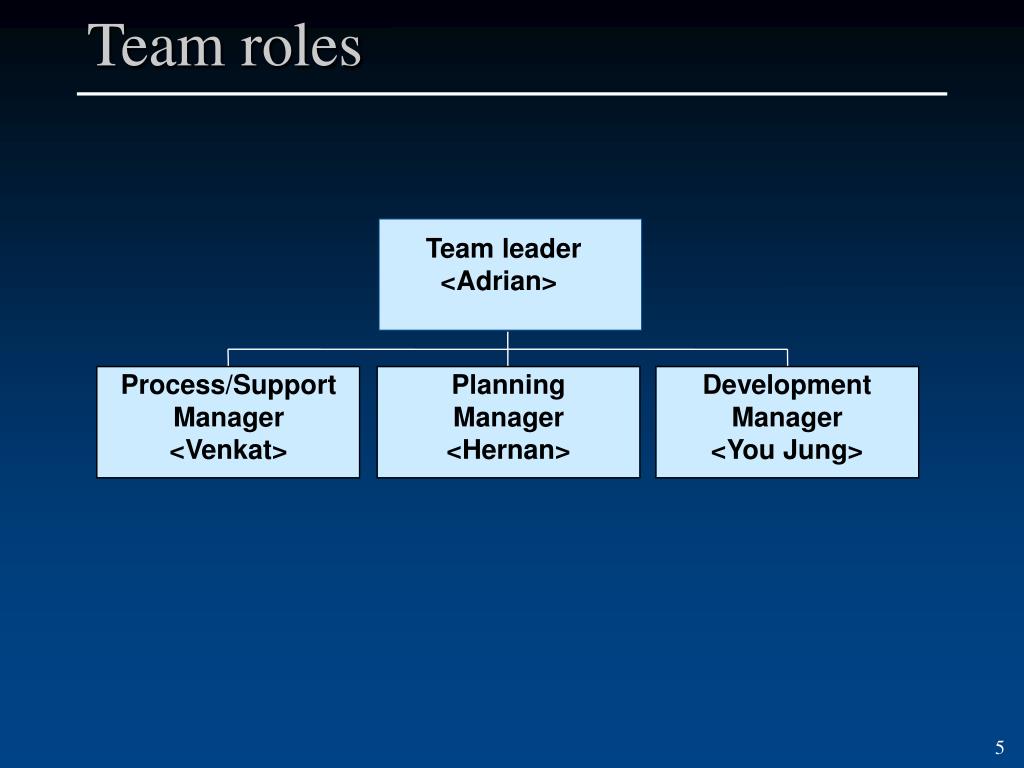 Team roles

Team leader
<Adrian>

Process/Support Manager
<Venkat>

Planning Manager
<Hernan>

Development Manager
<You Jung>

5